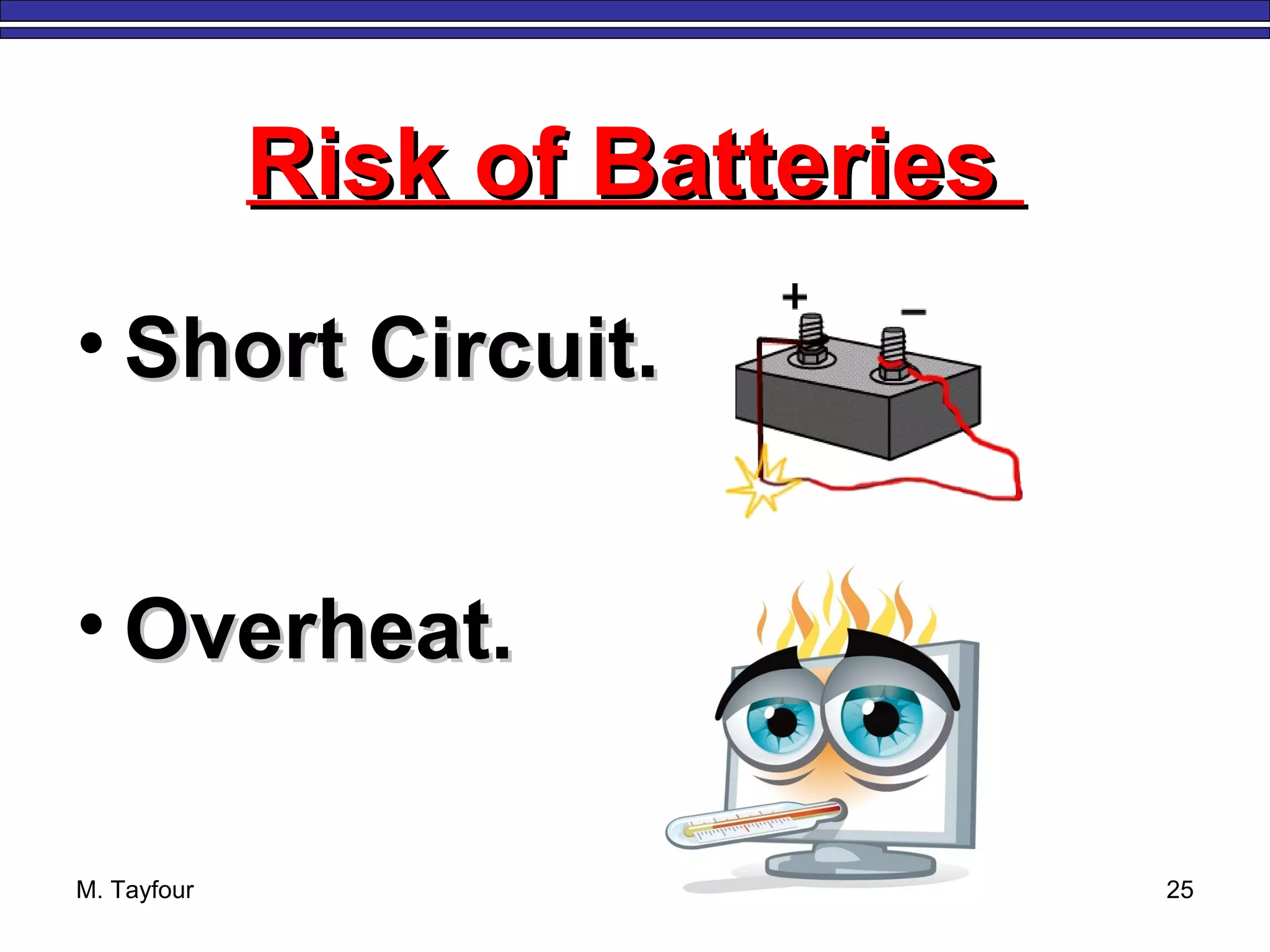 Risk of Batteries

• Short Circuit.

+ −

• Overheat.

M. Tayfour

25